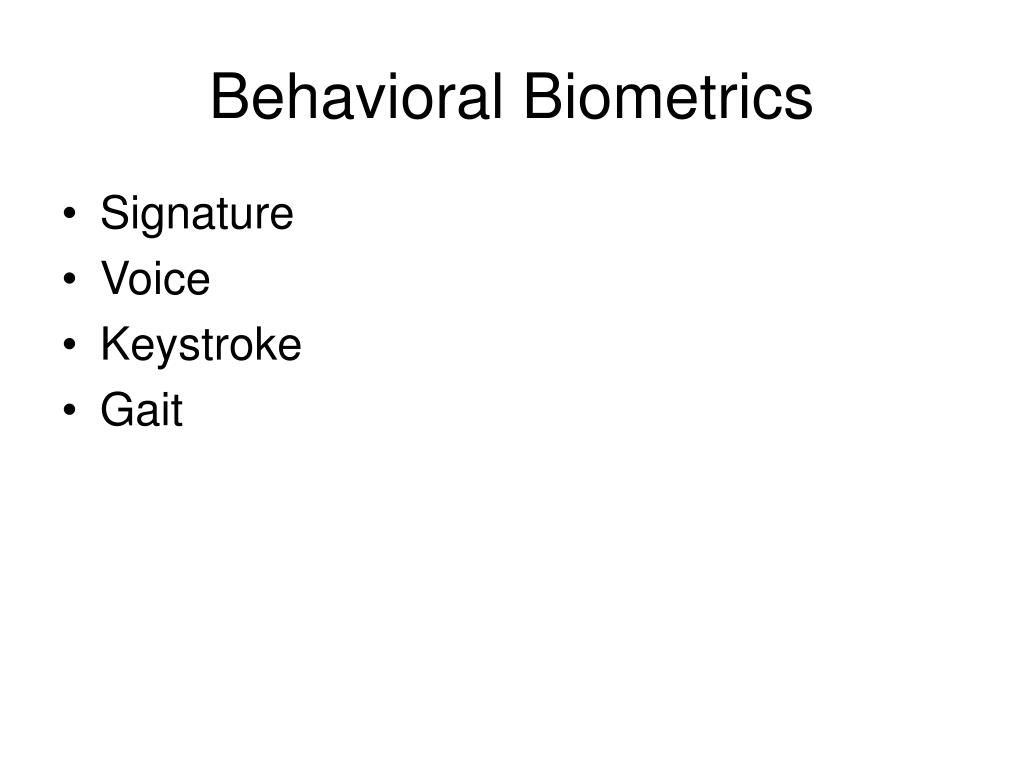 Behavioral Biometrics

• Signature
• Voice
• Keystroke
• Gait